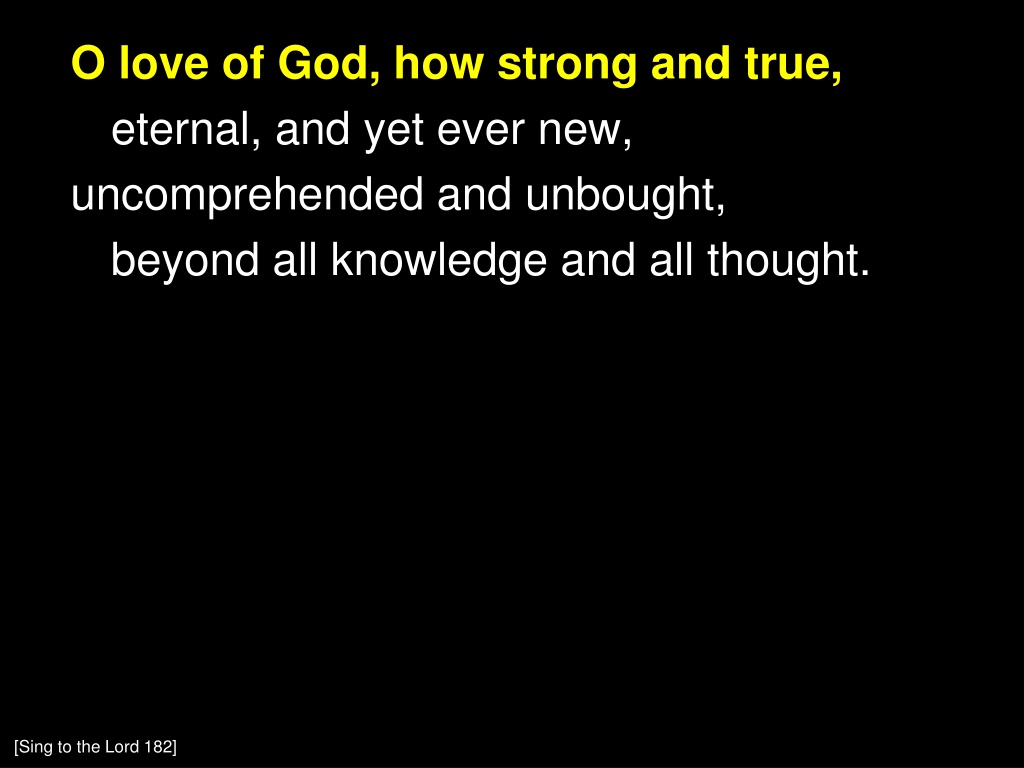 O love of God, how strong and true,
eternal, and yet ever new,
uncomprehended and unbought,
beyond all knowledge and all thought.

[Sing to the Lord 182]